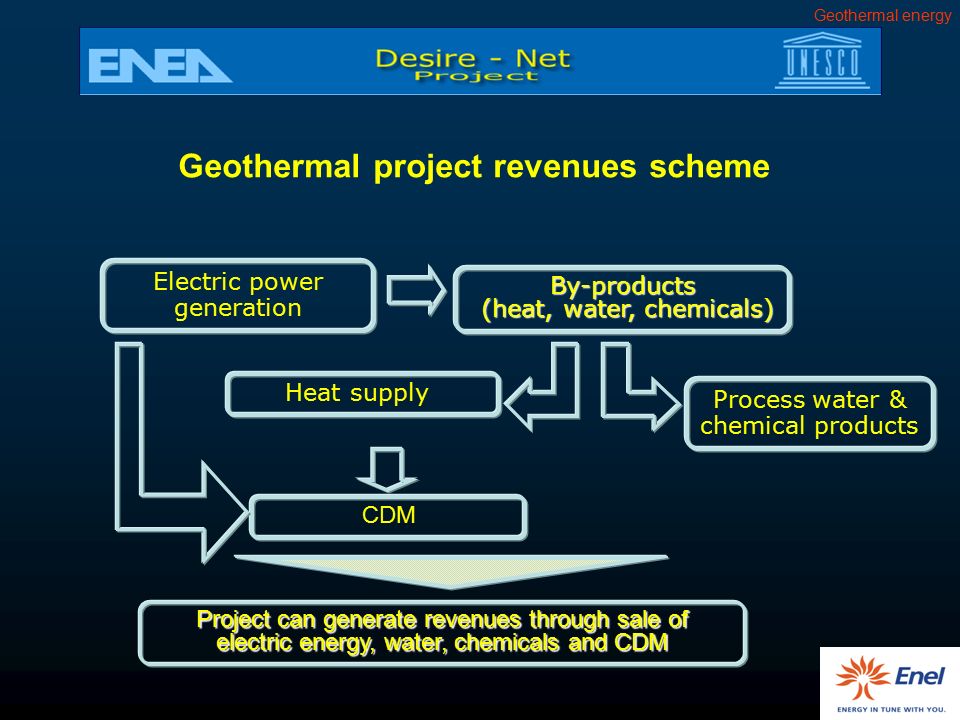 Geothermal energy

ENEA

Desire - Net
Project

UNESCO

Geothermal project revenues scheme

Electric power generation

By-products (heat, water, chemicals)

Heat supply

Process water & chemical products

CDM

Project can generate revenues through sale of electric energy, water, chemicals and CDM

Enel
ENERGY IN TUNE WITH YOU.